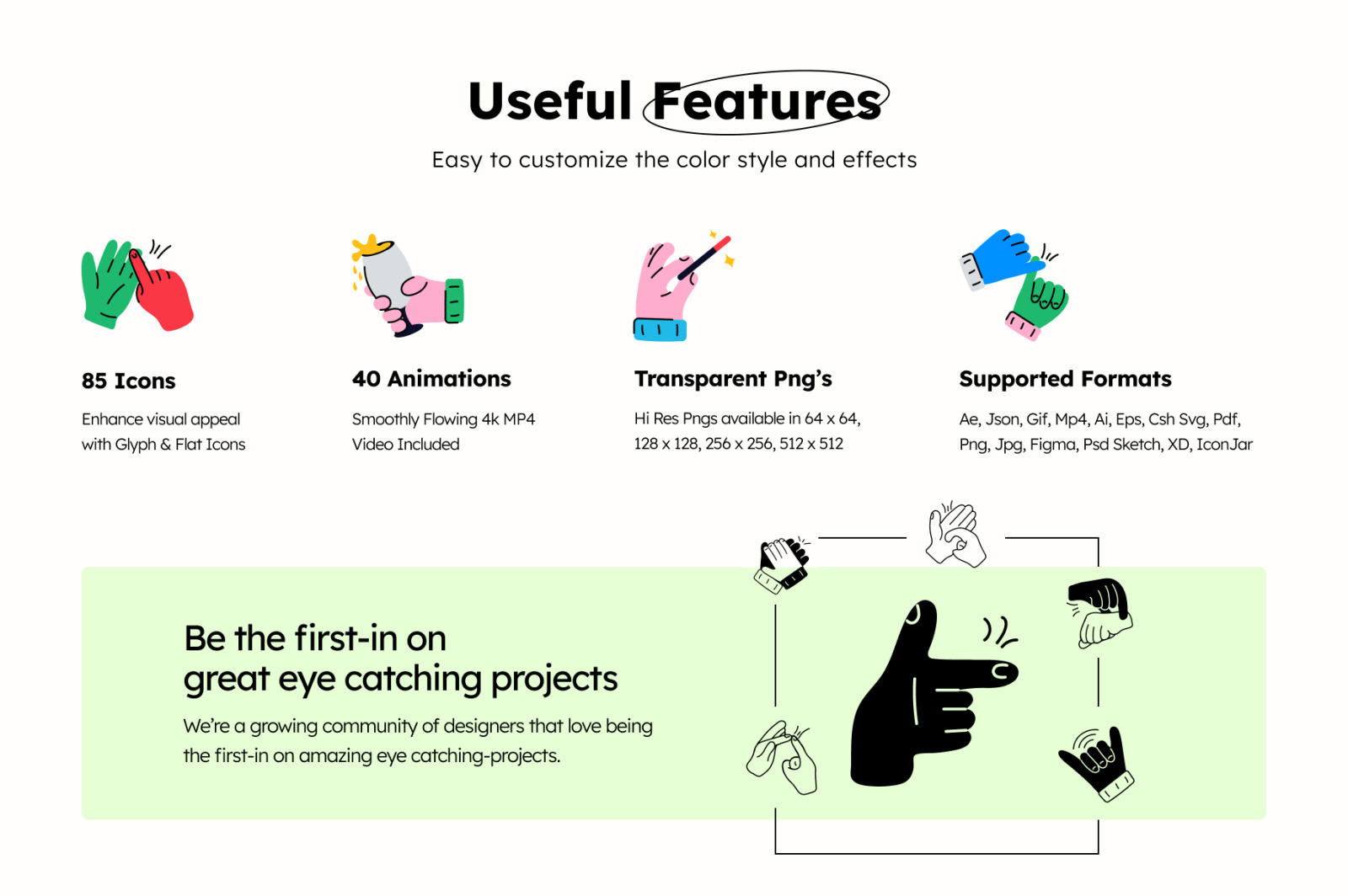 Useful Features

Easy to customize the color style and effects

85 Icons

Enhance visual appeal with Glyph & Flat Icons

40 Animations

Smoothly Flowing 4k MP4 Video Included

Transparent Png's

Hi Res Pngs available in 64 x 64, 128 x 128, 256 x 256, 512 x 512

Supported Formats

Ae, Json, Gif, Mp4, Ai, Eps, Csh Svg, Pdf, Png, Jpg, Figma, Psd Sketch, XD, IconJar

Be the first-in on great eye catching projects

We're a growing community of designers that love being the first-in on amazing eye catching-projects.